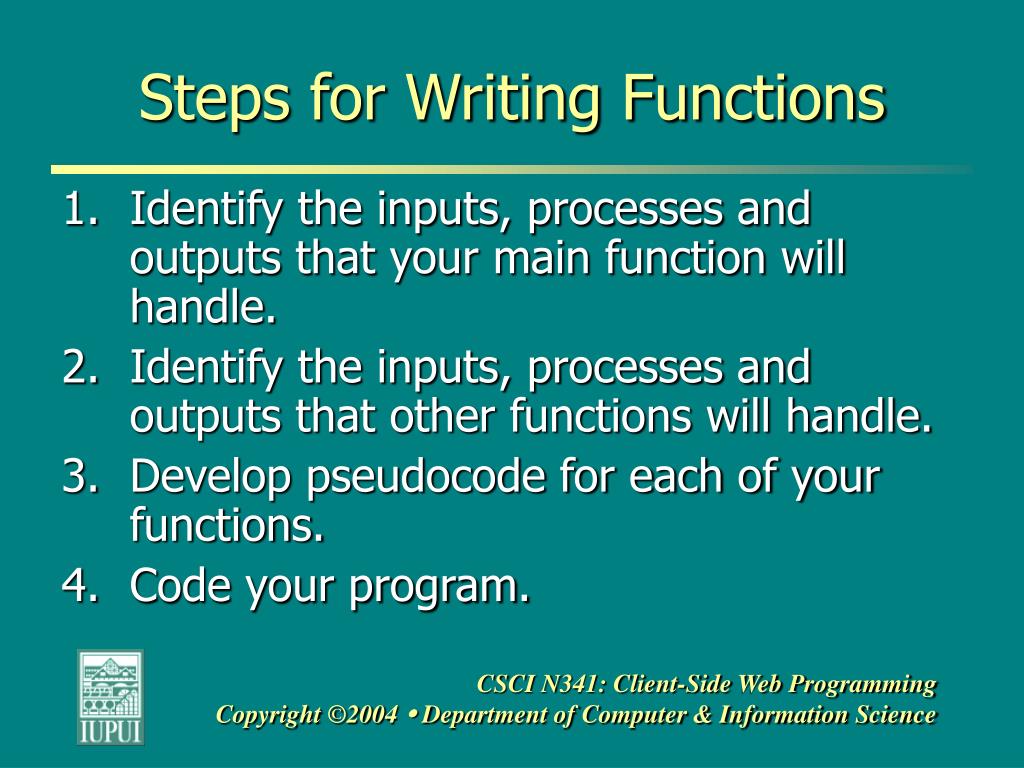 Steps for Writing Functions

1. Identify the inputs, processes and outputs that your main function will handle.
2. Identify the inputs, processes and outputs that other functions will handle.
3. Develop pseudocode for each of your functions.
4. Code your program.

IUPUI

CSCI N341: Client-Side Web Programming
Copyright ©2004 • Department of Computer & Information Science